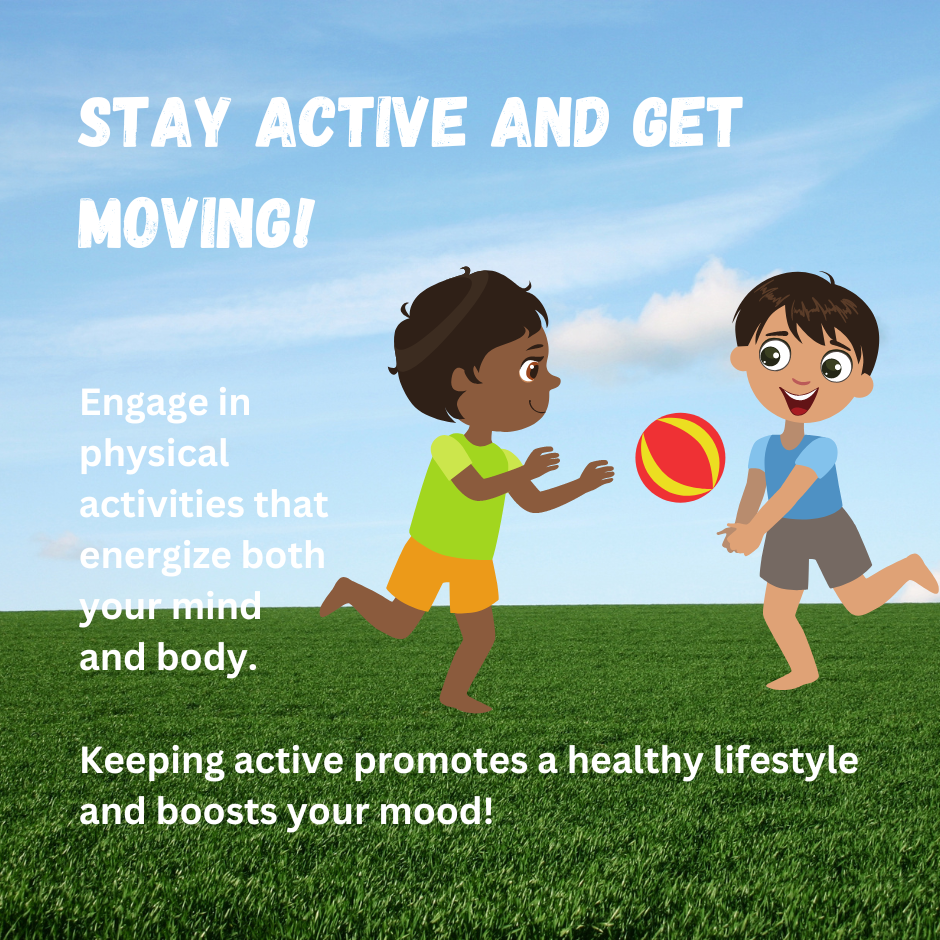 STAY ACTIVE AND GET MOVING!

Engage in physical activities that energize both your mind and body.

Keeping active promotes a healthy lifestyle and boosts your mood!